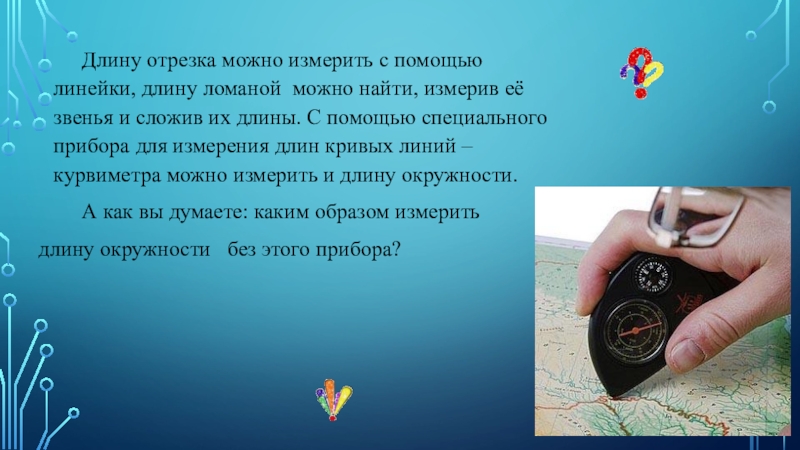 Длину отрезка можно измерить с помощью линейки, длину ломаной можно найти, измерив её звенья и сложив их длины. С помощью специального прибора для измерения длин кривых линий – курвиметра можно измерить и длину окружности.

А как вы думаете: каким образом измерить длину окружности без этого прибора?